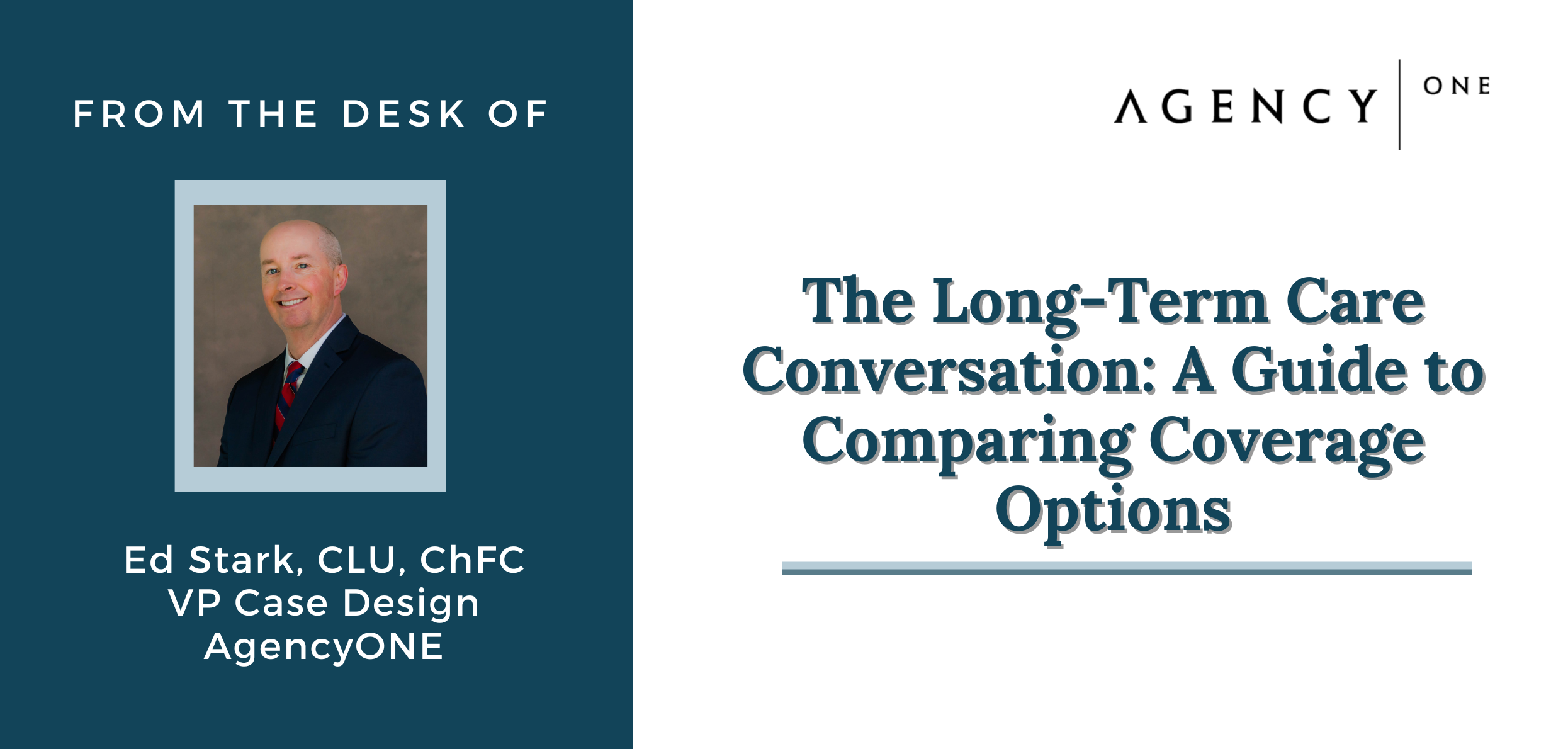 FROM THE DESK OF

Ed Stark, CLU, ChFC
VP Case Design
AgencyONE

AGENCY ONE

The Long-Term Care Conversation: A Guide to Comparing Coverage Options